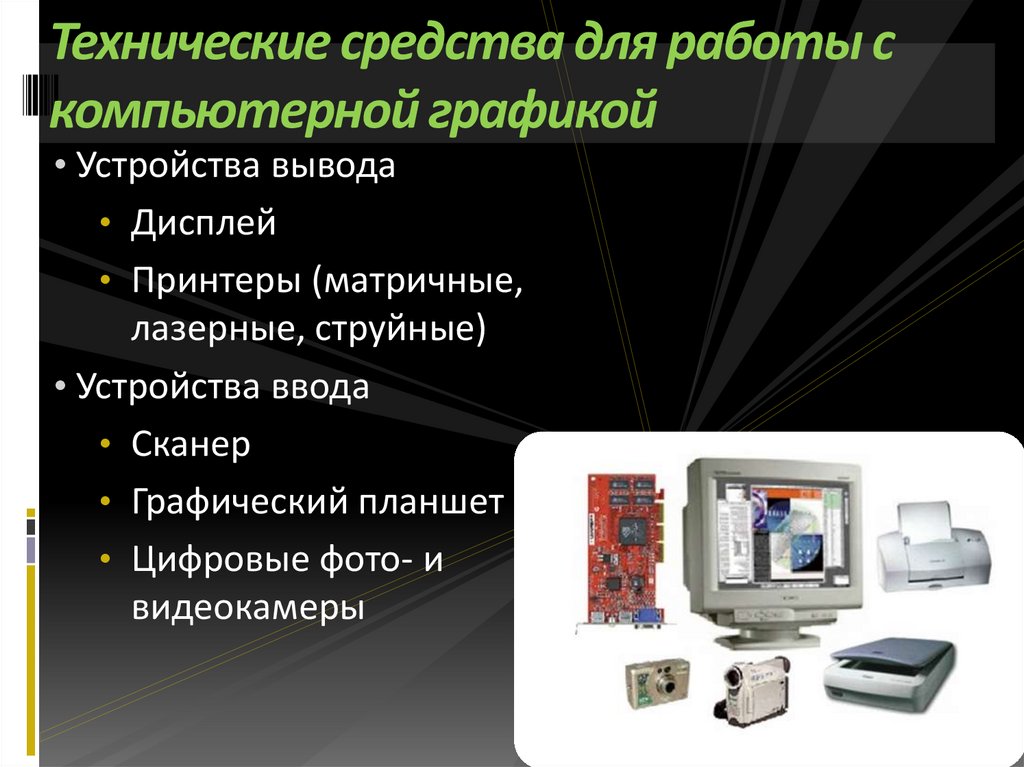 Технические средства для работы с компьютерной графикой

• Устройства вывода

• Дисплей

• Принтеры (матричные, лазерные, струйные)

• Устройства ввода

• Сканер

• Графический планшет

• Цифровые фото- и видеокамеры